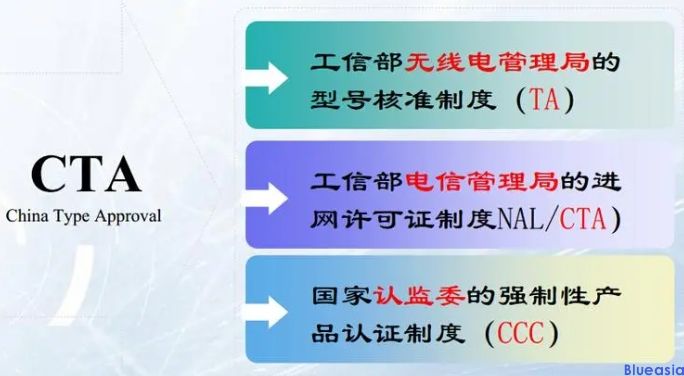 CTA
China Type Approval

工信部无线电管理局的型号核准制度（TA）

工信部电信管理局的进网许可证制度NAL/CTA）

国家认监委的强制性产品认证制度（CCC）

Blueasia